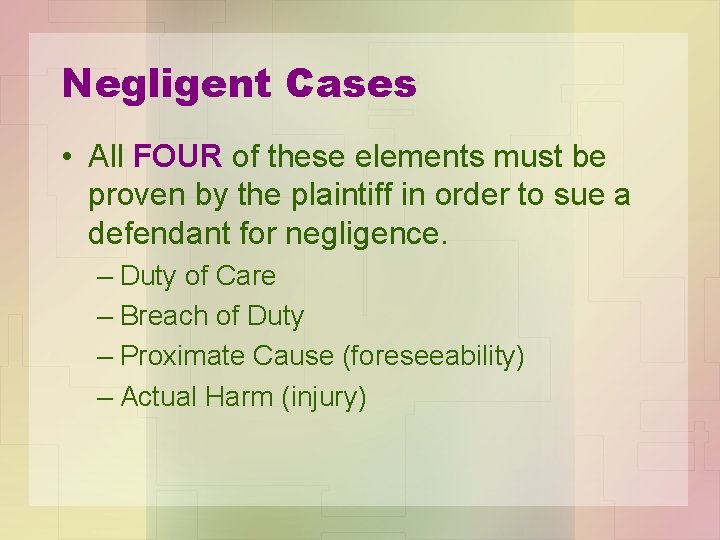 Negligent Cases

• All FOUR of these elements must be proven by the plaintiff in order to sue a defendant for negligence.
– Duty of Care
– Breach of Duty
– Proximate Cause (foreseeability)
– Actual Harm (injury)